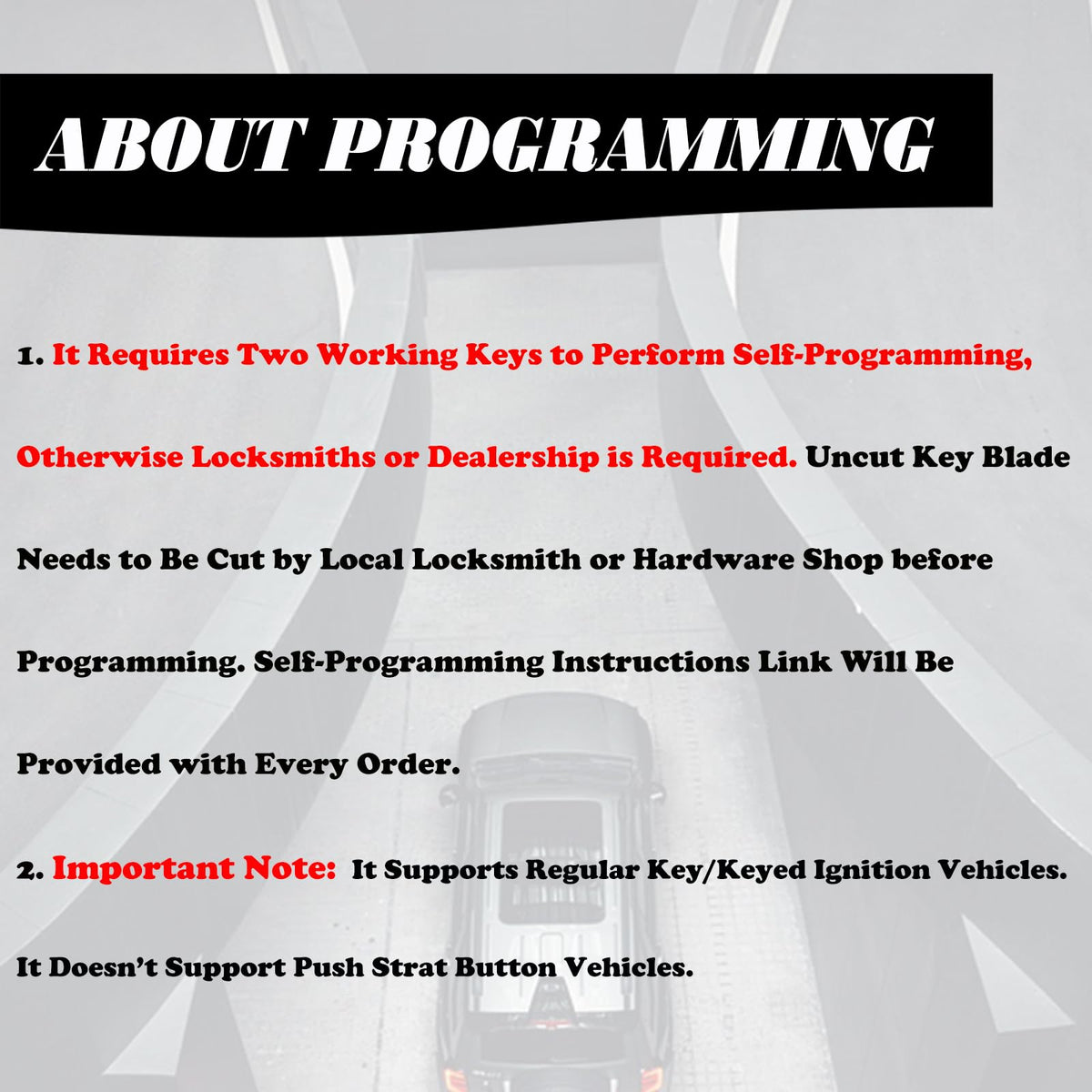 ABOUT PROGRAMMING

1. It Requires Two Working Keys to Perform Self-Programming, Otherwise Locksmiths or Dealership is Required. Uncut Key Blade Needs to Be Cut by Local Locksmith or Hardware Shop before Programming. Self-Programming Instructions Link Will Be Provided with Every Order.

2. Important Note: It Supports Regular Key/Keyed Ignition Vehicles. It Doesn't Support Push Strat Button Vehicles.